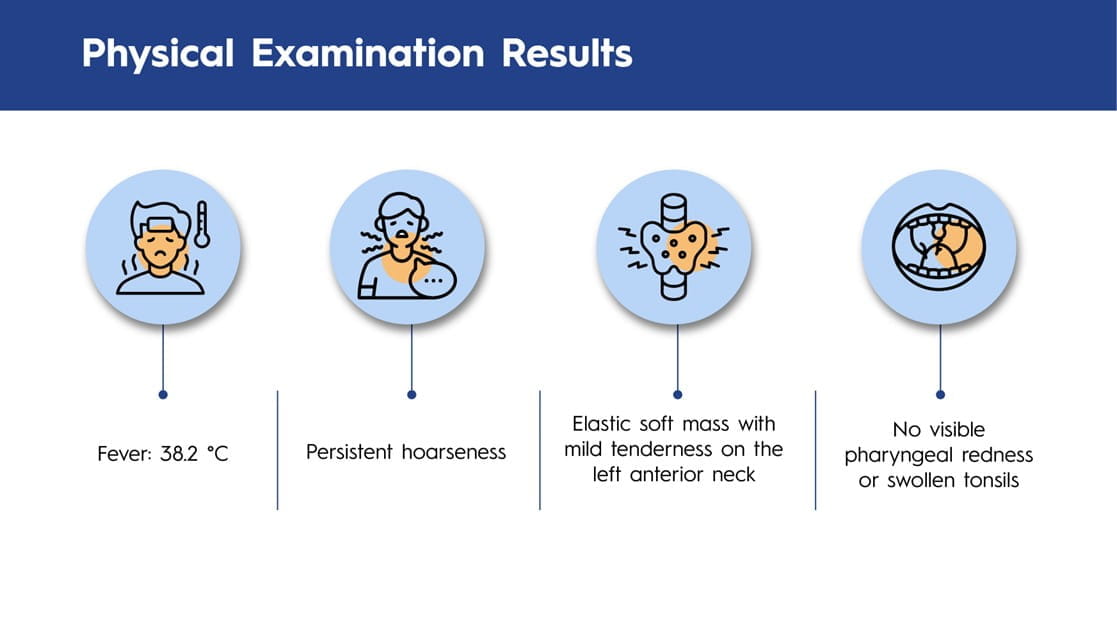 Physical Examination Results

Fever: 38.2 °C

Persistent hoarseness

Elastic soft mass with mild tenderness on the left anterior neck

No visible pharyngeal redness or swollen tonsils